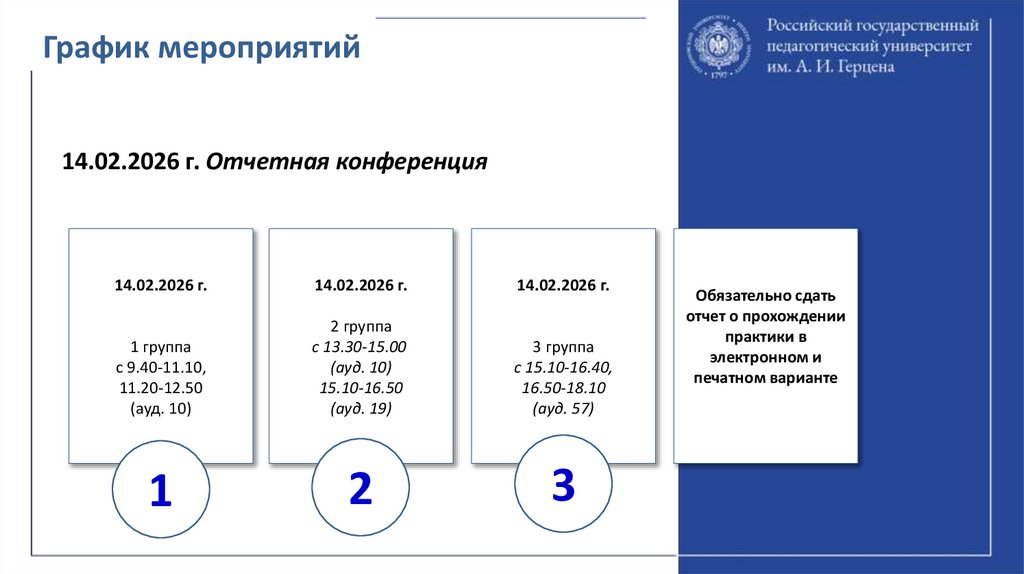 График мероприятий

Российский государственный педагогический университет им. А. И. Герцена

1797

14.02.2026 г. Отчетная конференция

14.02.2026 г.

1 группа
с 9.40-11.10, 11.20-12.50
(ауд. 10)

1

14.02.2026 г.

2 группа
с 13.30-15.00
(ауд. 10)
15.10-16.50
(ауд. 19)

2

14.02.2026 г.

3 группа
с 15.10-16.40, 16.50-18.10
(ауд. 57)

3

Обязательно сдать отчет о прохождении практики в электронном и печатном варианте